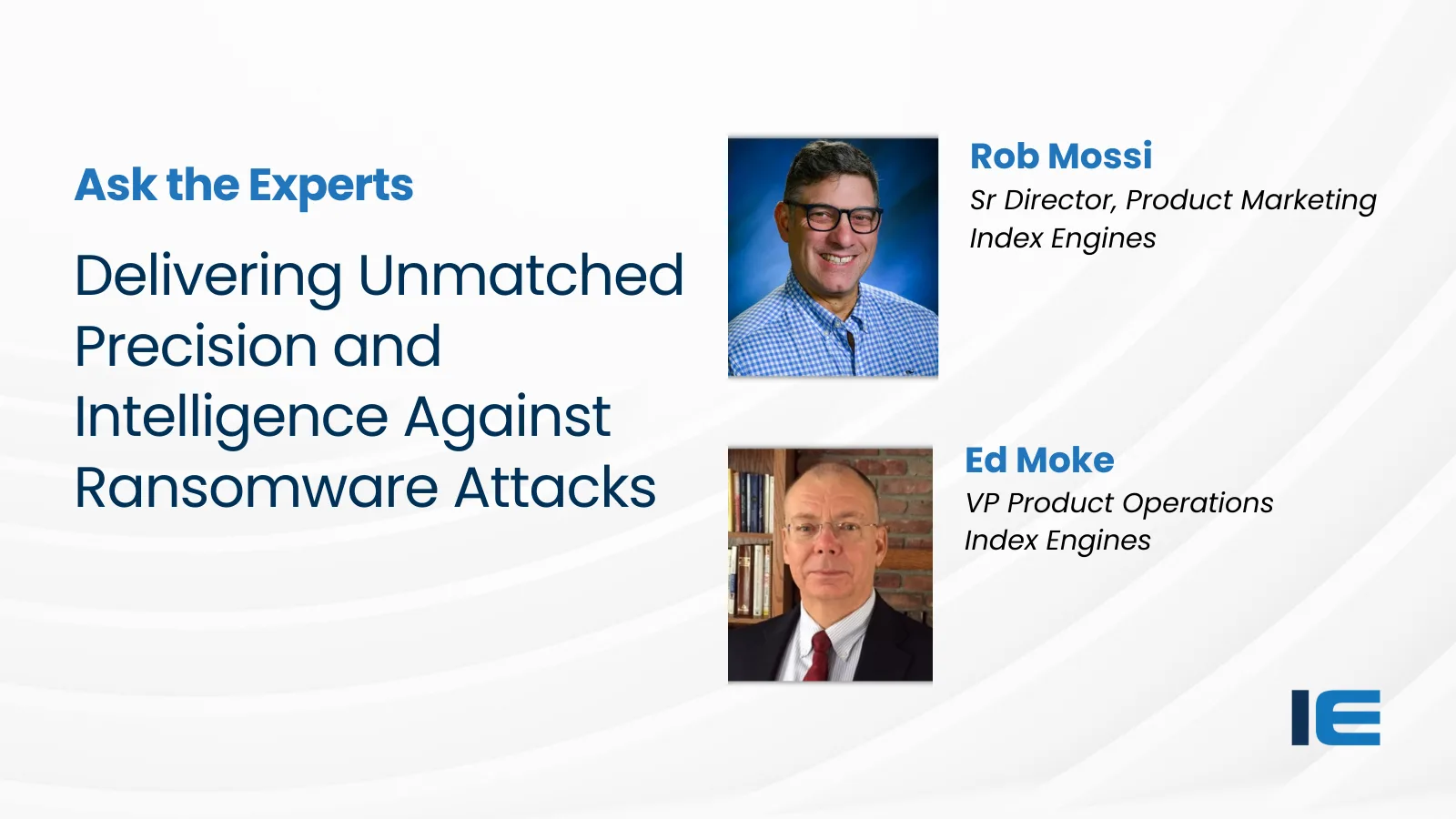 Ask the Experts

Delivering Unmatched Precision and Intelligence Against Ransomware Attacks

Rob Mossi
Sr Director, Product Marketing
Index Engines

Ed Moke
VP Product Operations
Index Engines

IE